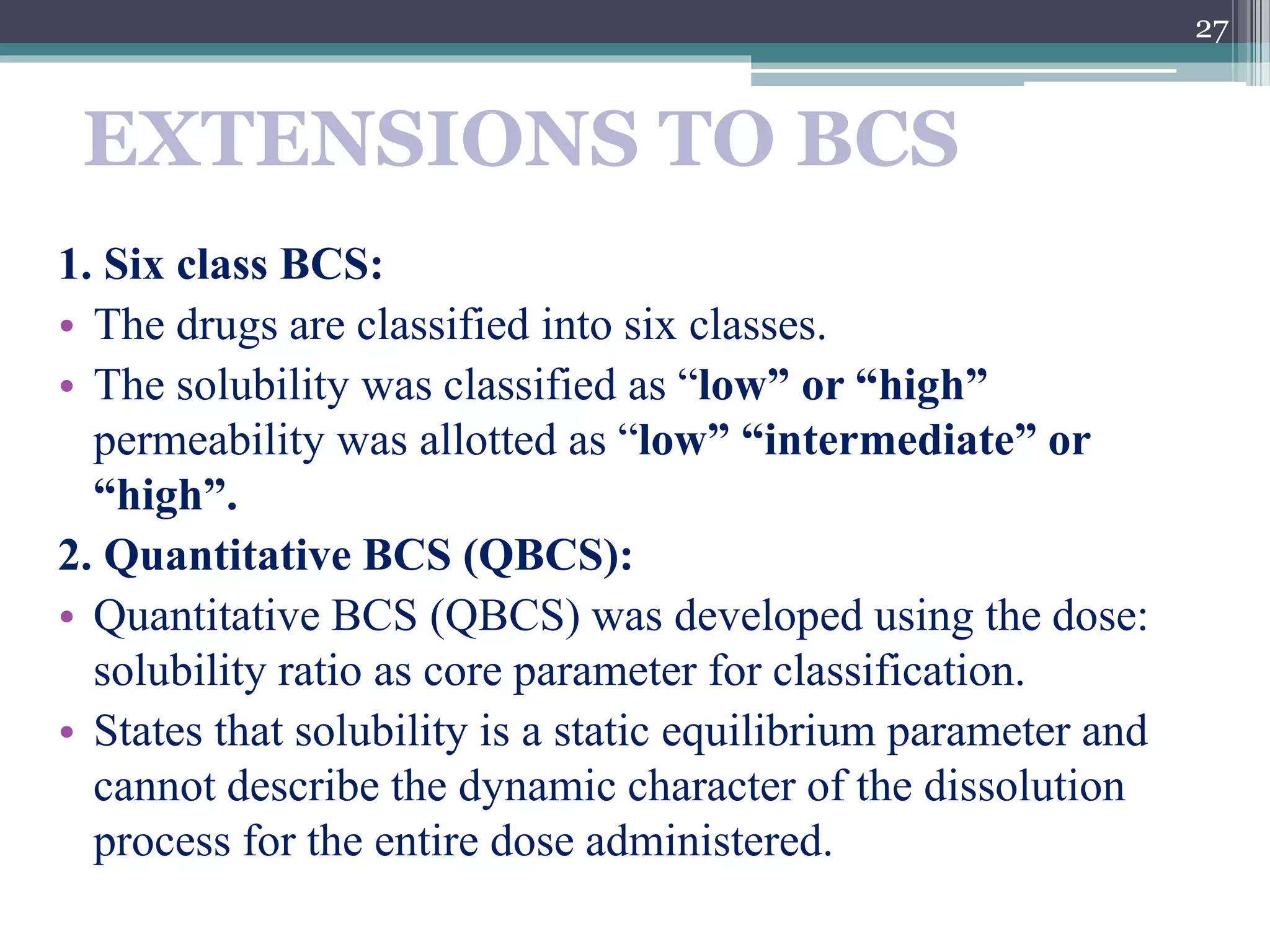 27

EXTENSIONS TO BCS

1. Six class BCS:

• The drugs are classified into six classes.

• The solubility was classified as “low” or “high” permeability was allotted as “low” “intermediate” or “high”.

2. Quantitative BCS (QBCS):

• Quantitative BCS (QBCS) was developed using the dose: solubility ratio as core parameter for classification.

• States that solubility is a static equilibrium parameter and cannot describe the dynamic character of the dissolution process for the entire dose administered.